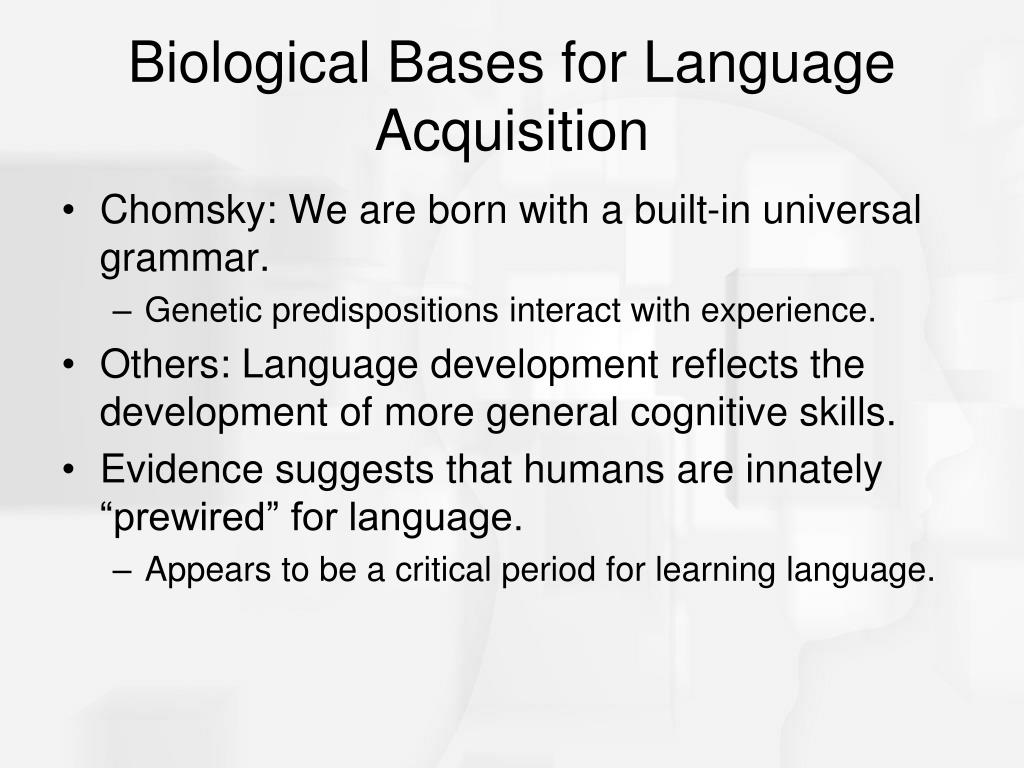 Biological Bases for Language Acquisition

• Chomsky: We are born with a built-in universal grammar.
– Genetic predispositions interact with experience.
• Others: Language development reflects the development of more general cognitive skills.
• Evidence suggests that humans are innately “prewired” for language.
– Appears to be a critical period for learning language.